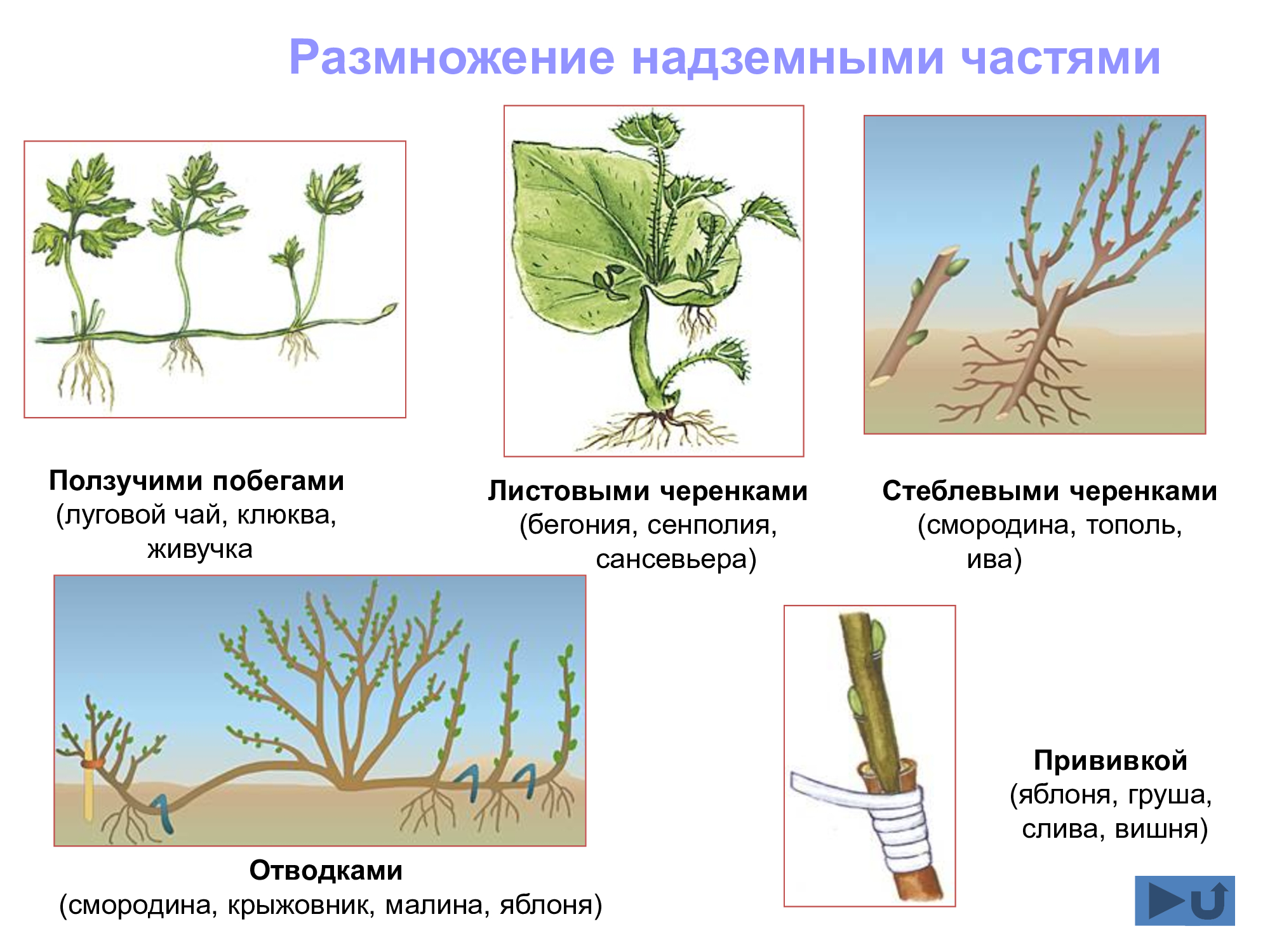 Размножение надземными частями

Ползучими побегами
(луговой чай, клюква,
живучка

Листовыми черенками
(бегония, сенполия,
сансевьера)

Стеблевыми черенками
(смородина, тополь,
ива)

Отводками
(смородина, крыжовник, малина, яблоня)

Прививкой
(яблоня, груша,
слива, вишня)